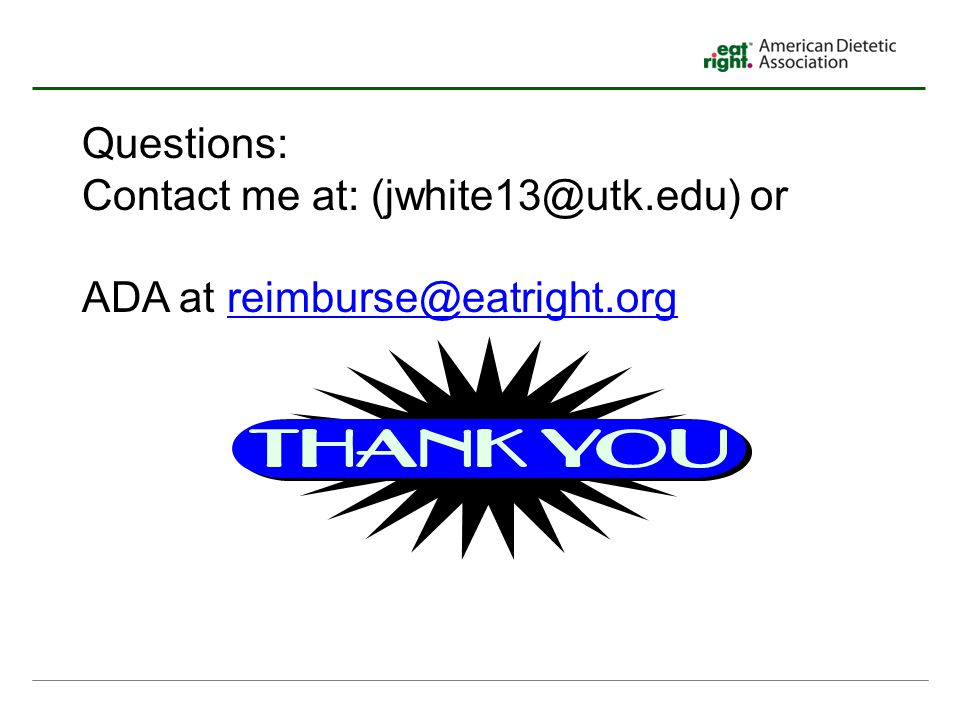 eat right. American Dietetic Association

Questions:
Contact me at: (jwhite13@utk.edu) or

ADA at reimburse@eatright.org

THANK YOU